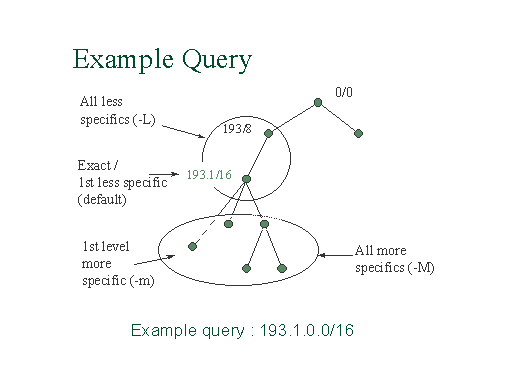 Example Query

All less specifics (-L)

0/0

193/8

Exact / 1st less specific (default)

193.1/16

1st level more specific (-m)

All more specifics (-M)

Example query : 193.1.0.0/16